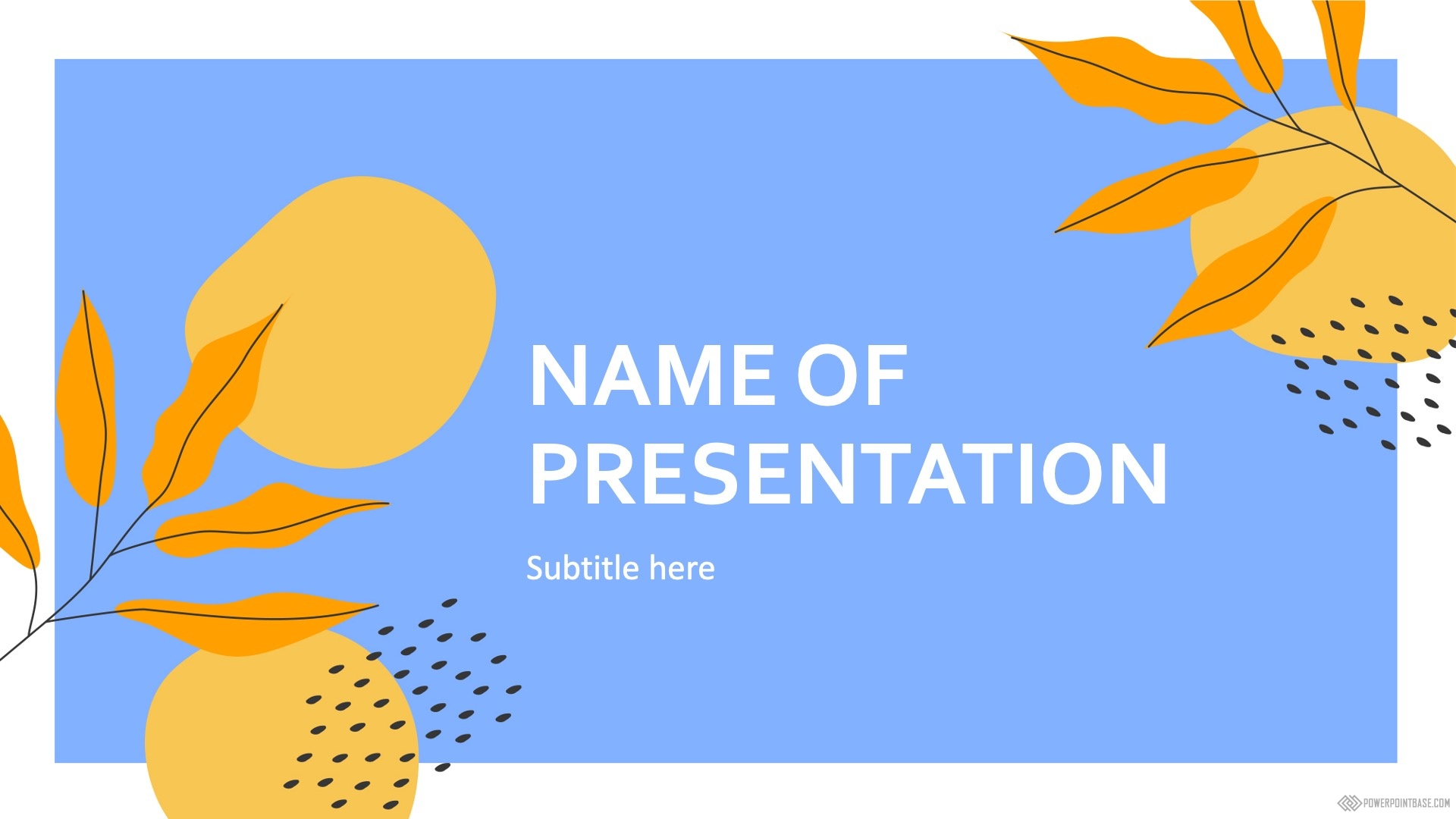 NAME OF PRESENTATION

Subtitle here

POWERPOINTBASE.COM